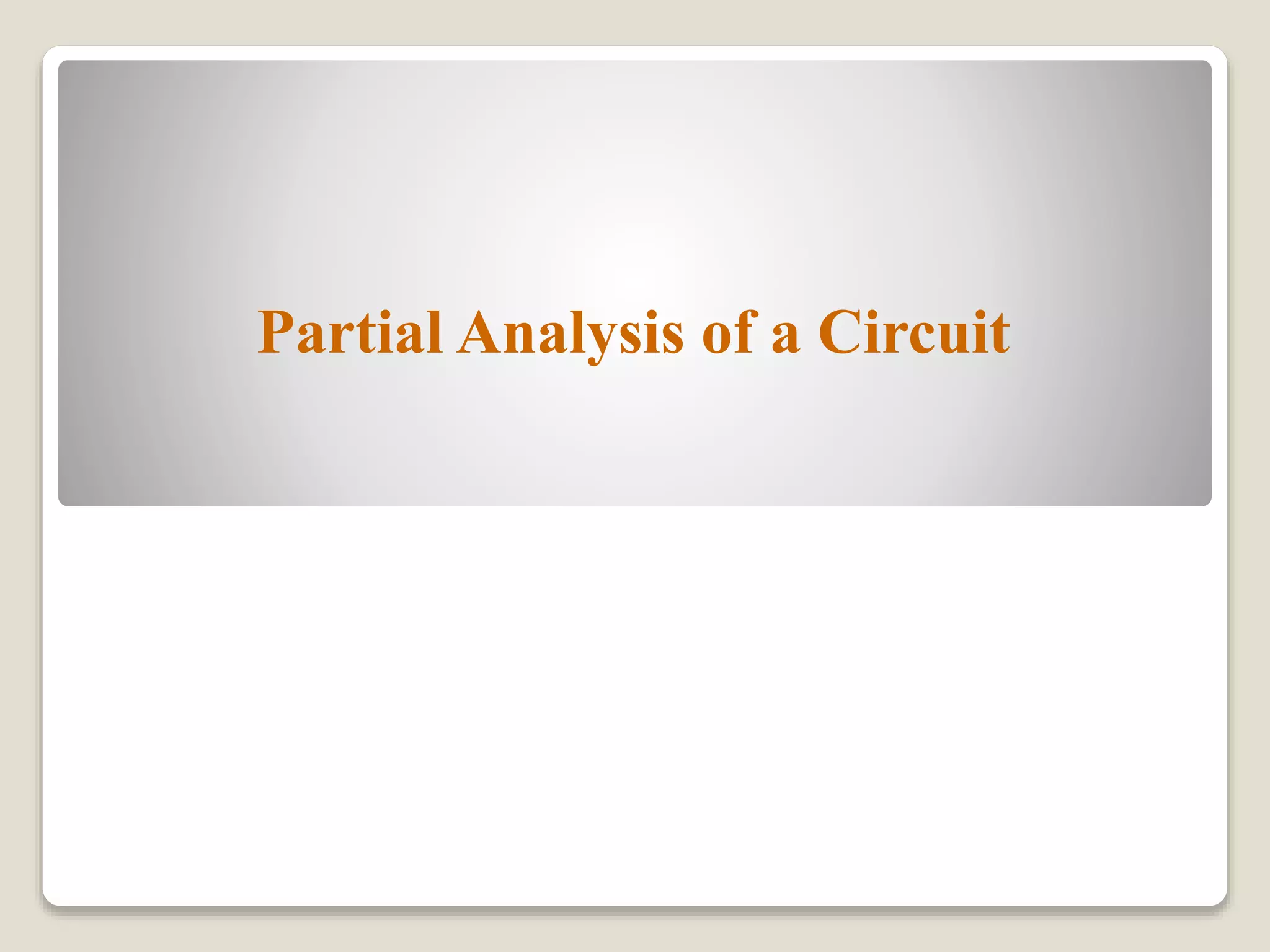 Partial Analysis of a Circuit